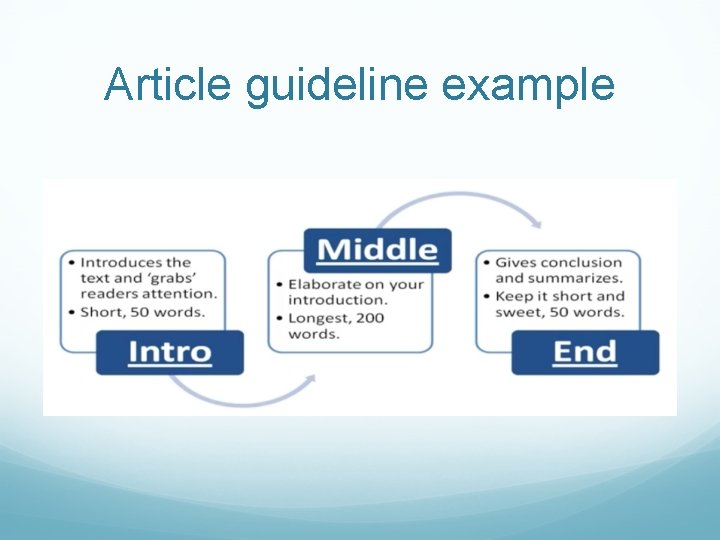 Article guideline example

• Introduces the text and 'grabs' readers attention.
• Short, 50 words.

Intro

Middle

• Elaborate on your introduction.
• Longest, 200 words.

• Gives conclusion and summarizes.
• Keep it short and sweet, 50 words.

End